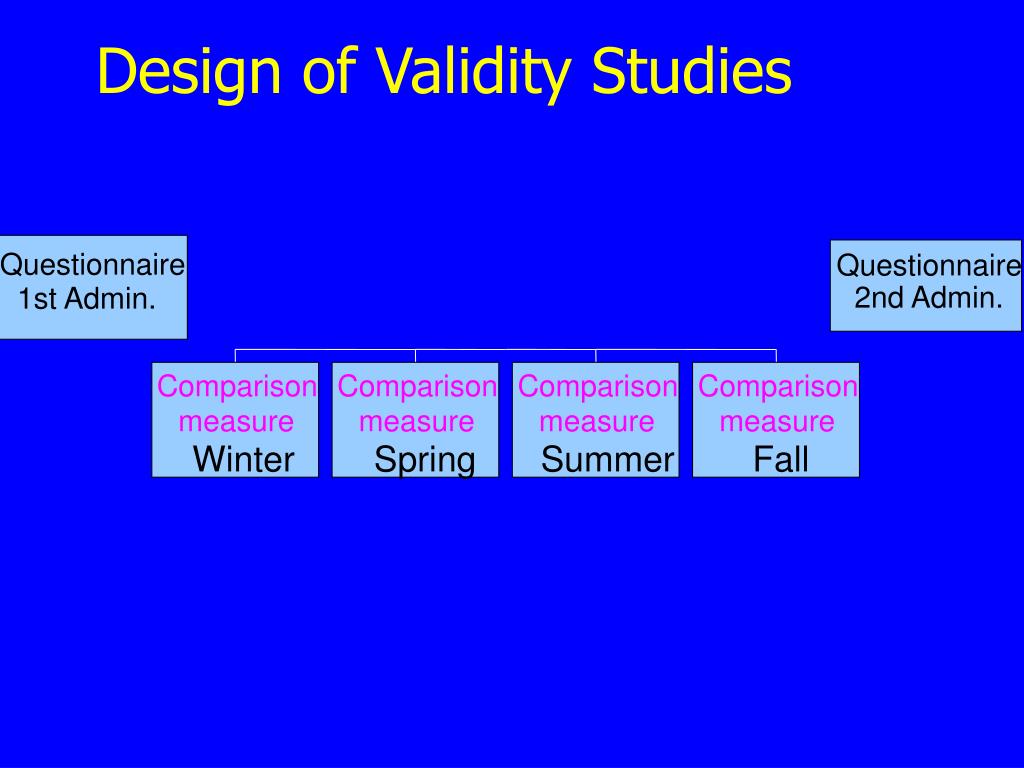 Design of Validity Studies

Questionnaire 1st Admin.

Questionnaire 2nd Admin.

Comparison measure Winter

Comparison measure Spring

Comparison measure Summer

Comparison measure Fall